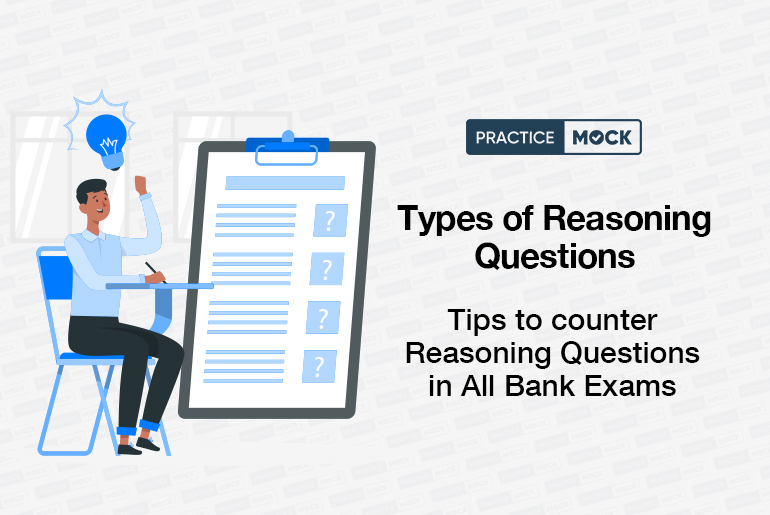 PRACTICE MOCK

Types of Reasoning Questions

Tips to counter Reasoning Questions in All Bank Exams

?

?

?

?